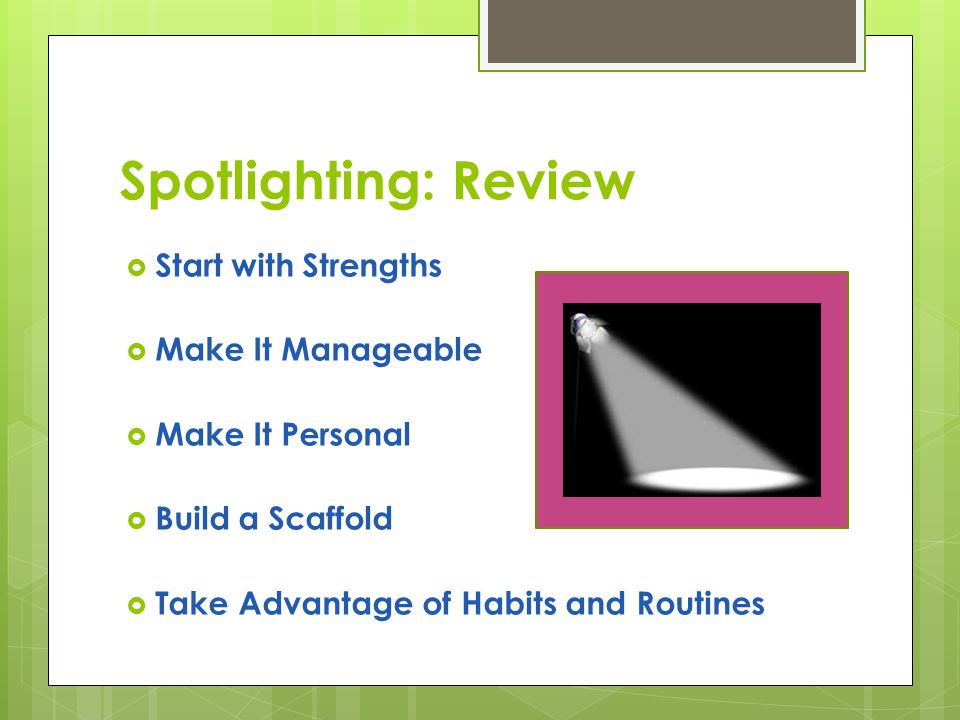 Spotlighting: Review

Start with Strengths

Make It Manageable

Make It Personal

Build a Scaffold

Take Advantage of Habits and Routines